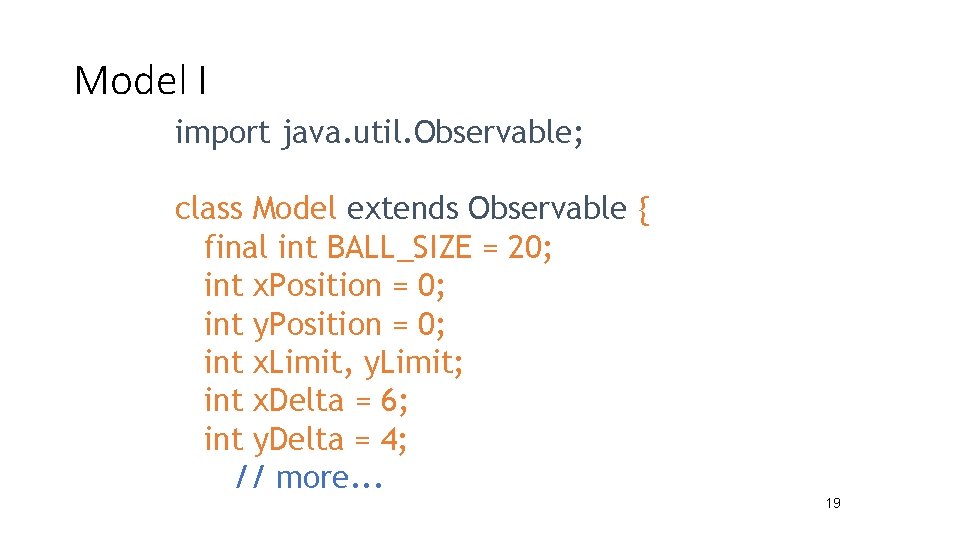 Model I

import java.util.Observable;

class Model extends Observable {
   final int BALL_SIZE = 20;
   int xPosition = 0;
   int yPosition = 0;
   int xLimit, yLimit;
   int xDelta = 6;
   int yDelta = 4;
      // more...

19